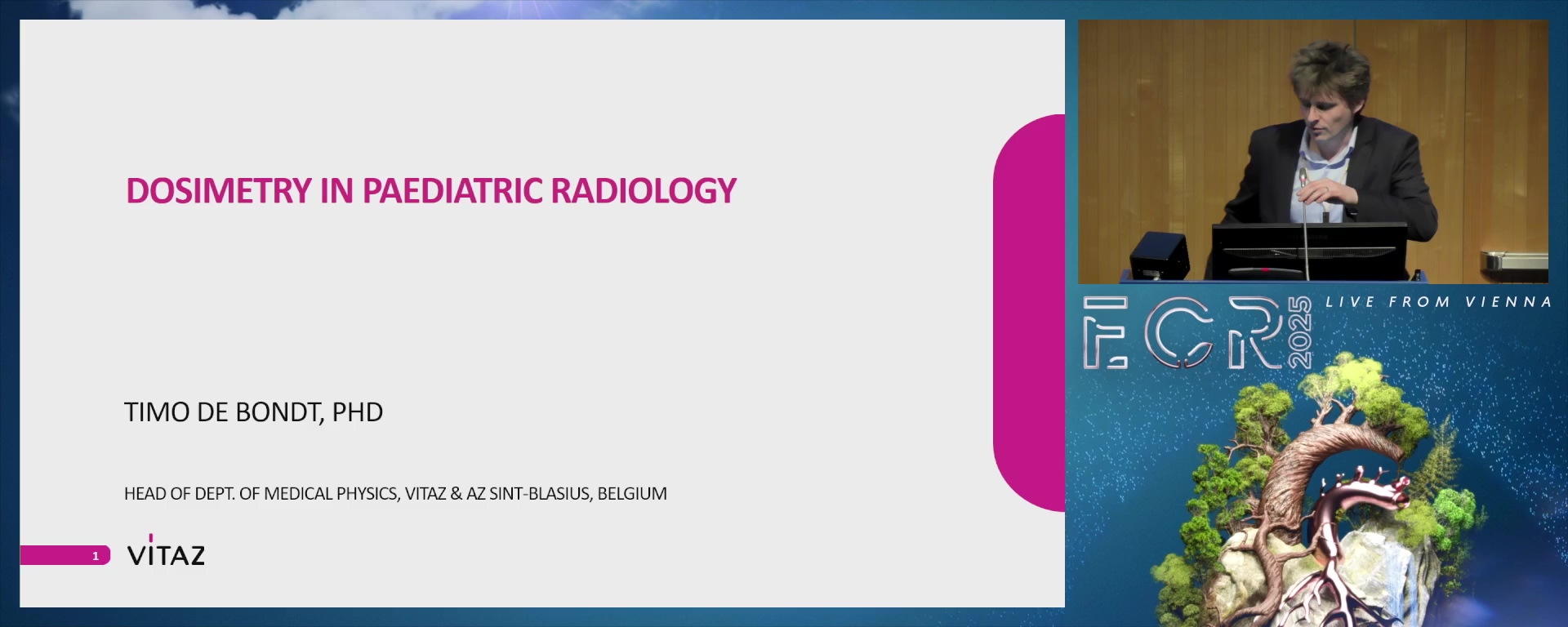 DOSIMETRY IN PAEDIATRIC RADIOLOGY

TIMO DE BONDT, PHD

HEAD OF DEPT. OF MEDICAL PHYSICS, VITAZ & AZ SINT-BLASIUS, BELGIUM

1

VITAZ

ECR 2025

LIVE FROM VIENNA